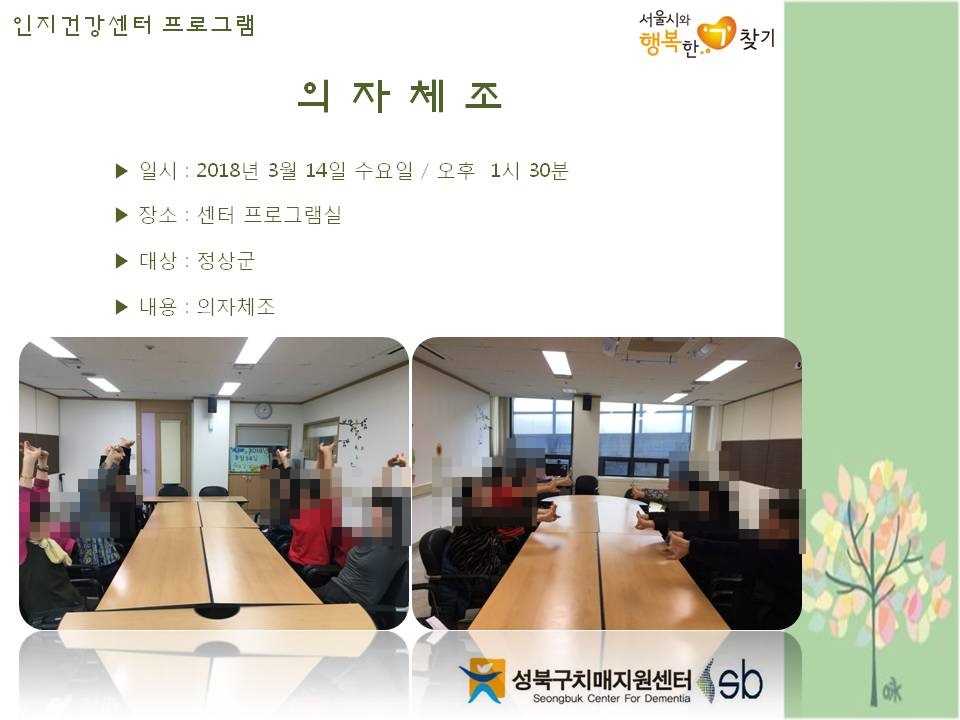 인지건강센터 프로그램

서울시와 행복한 찾기

의 자 체 조

▶ 일시 : 2018년 3월 14일 수요일 / 오후 1시 30분

▶ 장소 : 센터 프로그램실

▶ 대상 : 정상군

▶ 내용 : 의자체조

성북구치매지원센터
Seongbuk Center For Dementia
sb